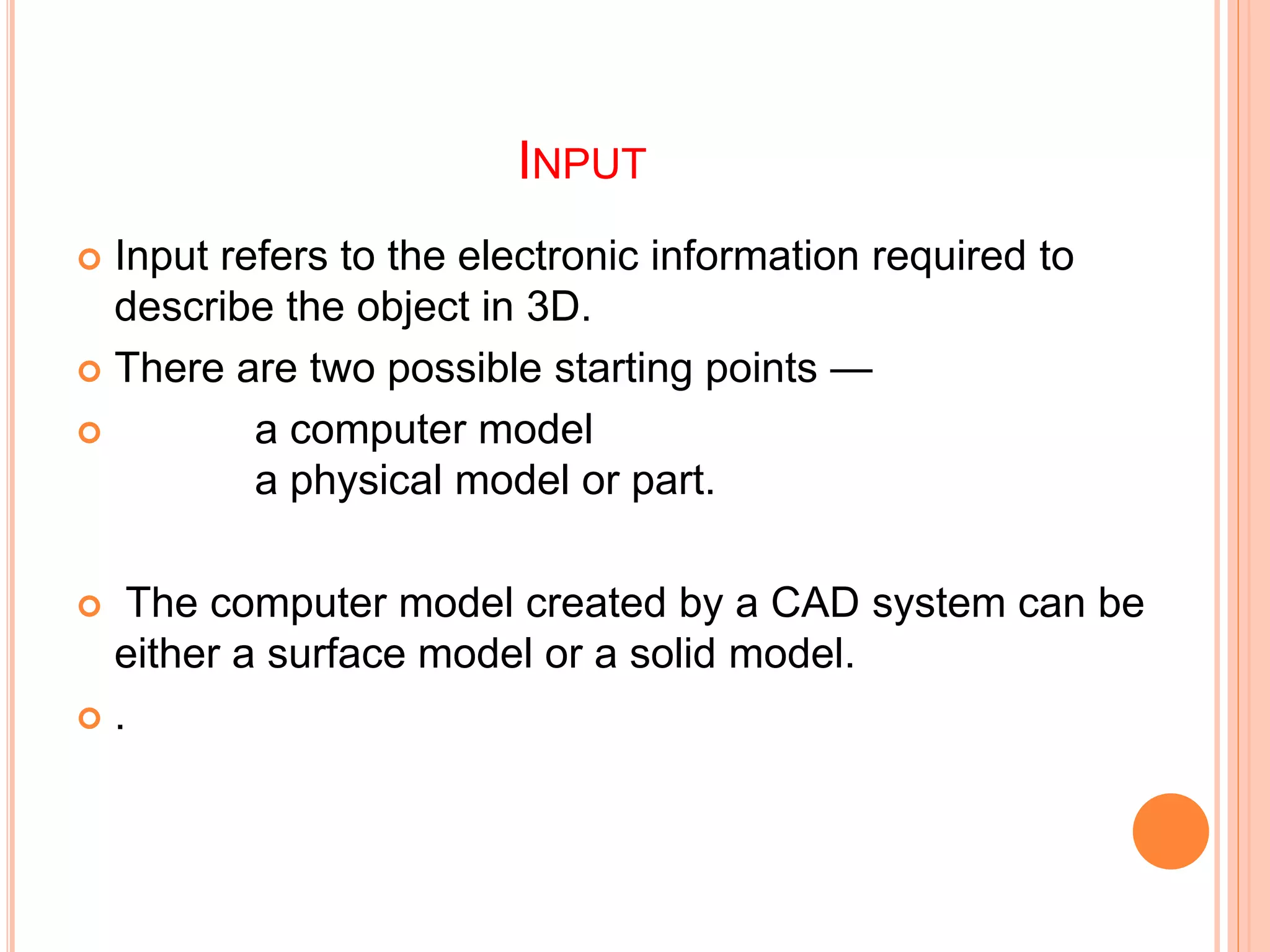 INPUT

Input refers to the electronic information required to describe the object in 3D.

There are two possible starting points —

a computer model
a physical model or part.

The computer model created by a CAD system can be either a surface model or a solid model.

.